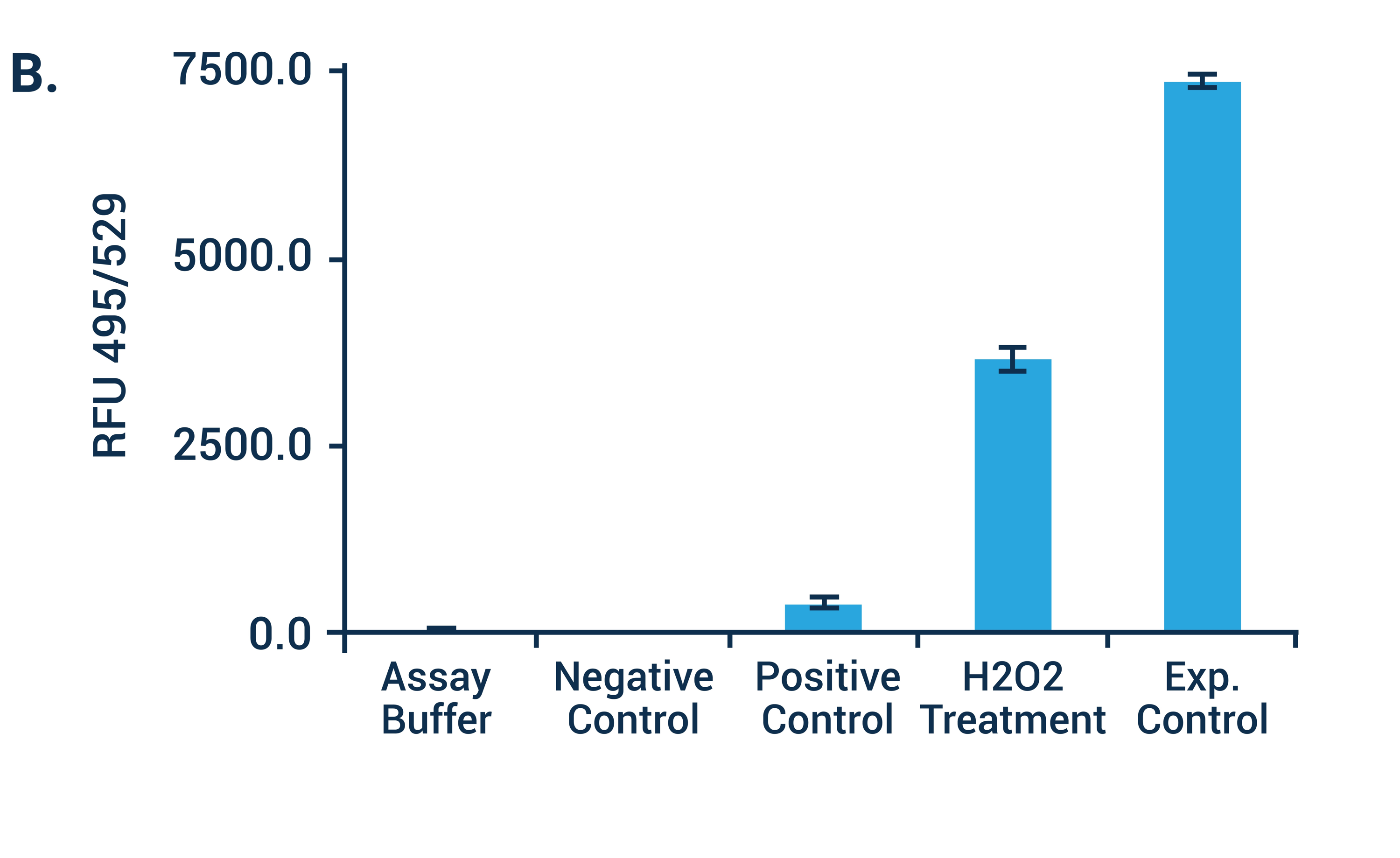 B.

RFU 495/529

7500.0
5000.0
2500.0
0.0

Assay Buffer
Negative Control
Positive Control
H2O2 Treatment
Exp. Control